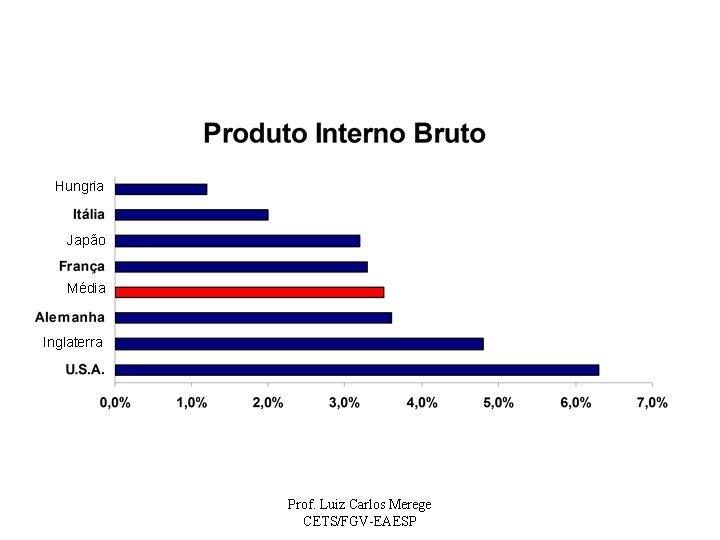 Produto Interno Bruto

Hungria
Itália
Japão
França
Média
Alemanha
Inglaterra
U.S.A.

0,0% 1,0% 2,0% 3,0% 4,0% 5,0% 6,0% 7,0%

Prof. Luiz Carlos Merege
CETS/FGV-EAESP